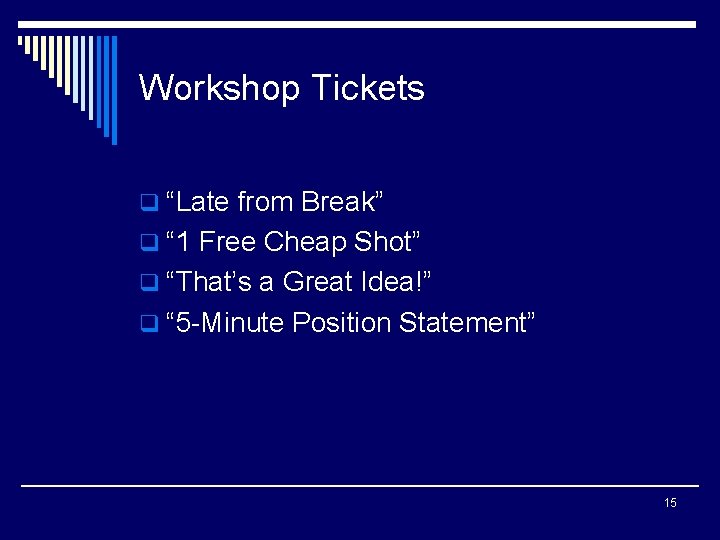 Workshop Tickets

“Late from Break”
“1 Free Cheap Shot”
“That’s a Great Idea!”
“5-Minute Position Statement”

15